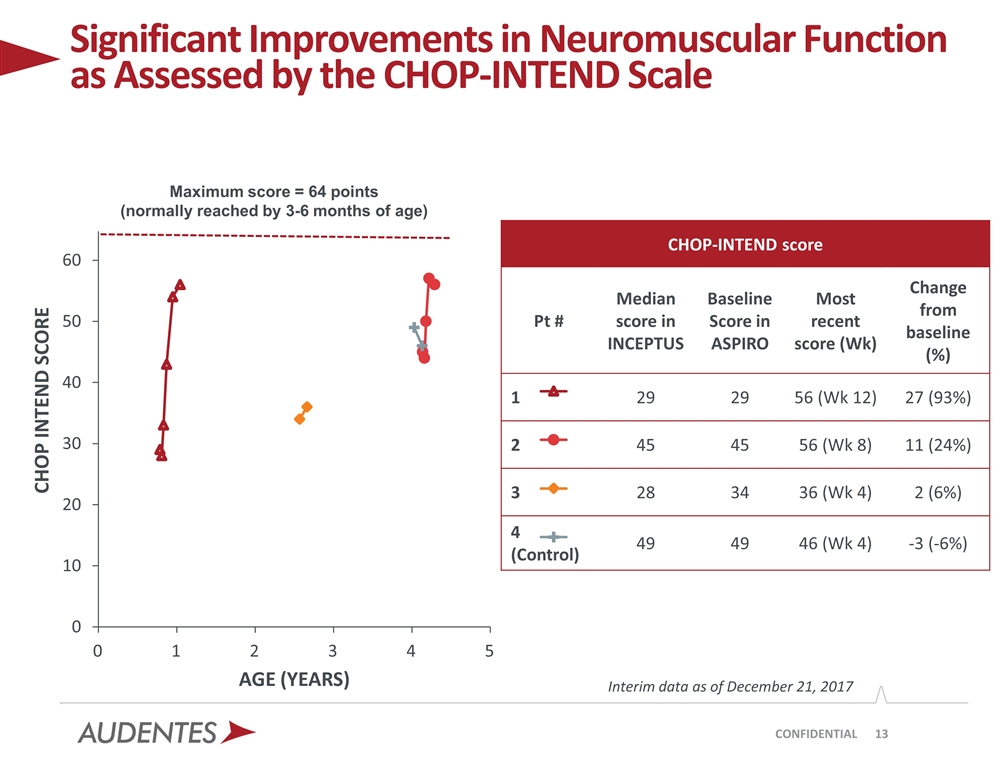 Significant Improvements in Neuromuscular Function as Assessed by the CHOP-INTEND Scale

Maximum score = 64 points
(normally reached by 3-6 months of age)

CHOP INTEND SCORE

60
50
40
30
20
10
0

0 1 2 3 4 5

AGE (YEARS)

CHOP-INTEND score

| Pt # | Median score in INCEPTUS | Baseline Score in ASPIRO | Most recent score (Wk) | Change from baseline (%) |
|---|---|---|---|---|
| 1 | 29 | 29 | 56 (Wk 12) | 27 (93%) |
| 2 | 45 | 45 | 56 (Wk 8) | 11 (24%) |
| 3 | 28 | 34 | 36 (Wk 4) | 2 (6%) |
| 4 (Control) | 49 | 49 | 46 (Wk 4) | -3 (-6%) |

Interim data as of December 21, 2017

AUDENTES

CONFIDENTIAL 13